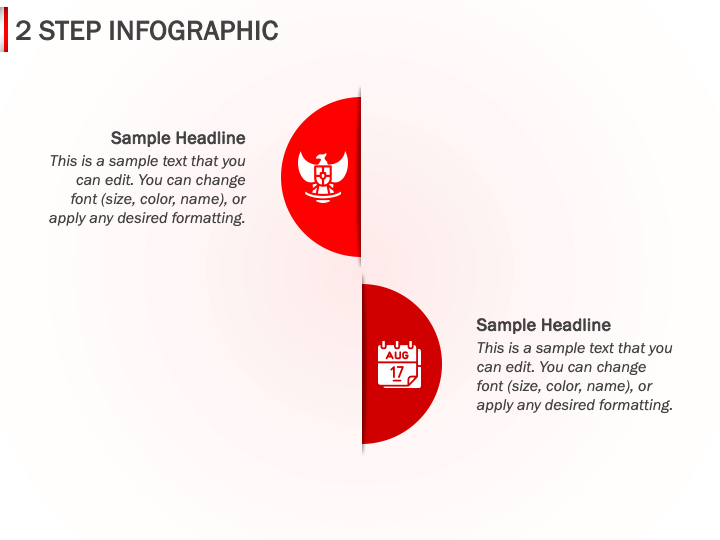 2 STEP INFOGRAPHIC

Sample Headline
This is a sample text that you can edit. You can change font (size, color, name), or apply any desired formatting.

AUG
17

Sample Headline
This is a sample text that you can edit. You can change font (size, color, name), or apply any desired formatting.